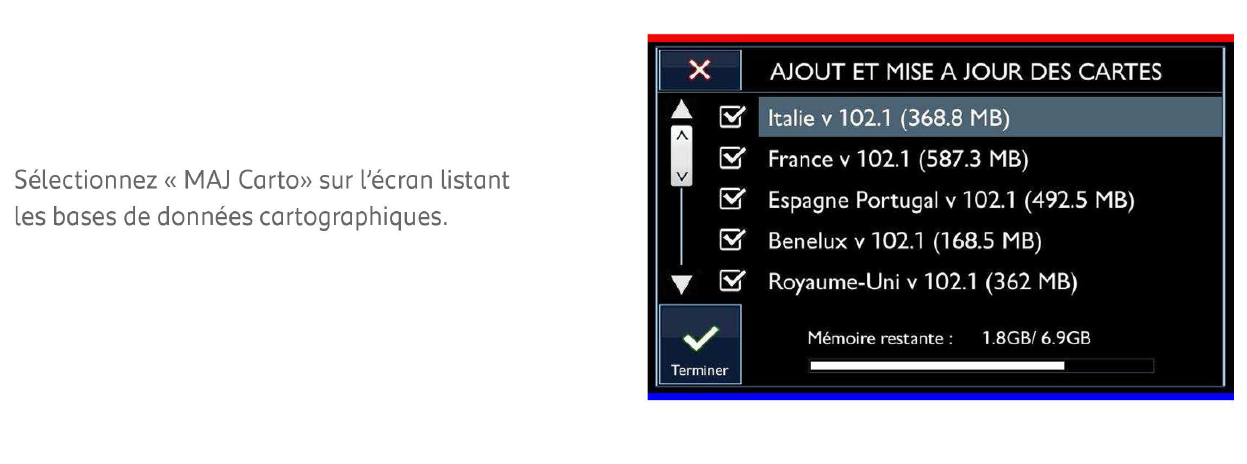 Sélectionnez « MAJ Carto» sur l'écran listant les bases de données cartographiques.

AJOUT ET MISE A JOUR DES CARTES

Italie v 102.1 (368.8 MB)
France v 102.1 (587.3 MB)
Espagne Portugal v 102.1 (492.5 MB)
Benelux v 102.1 (168.5 MB)
Royaume-Uni v 102.1 (362 MB)

Mémoire restante : 1.8GB/ 6.9GB

Terminer